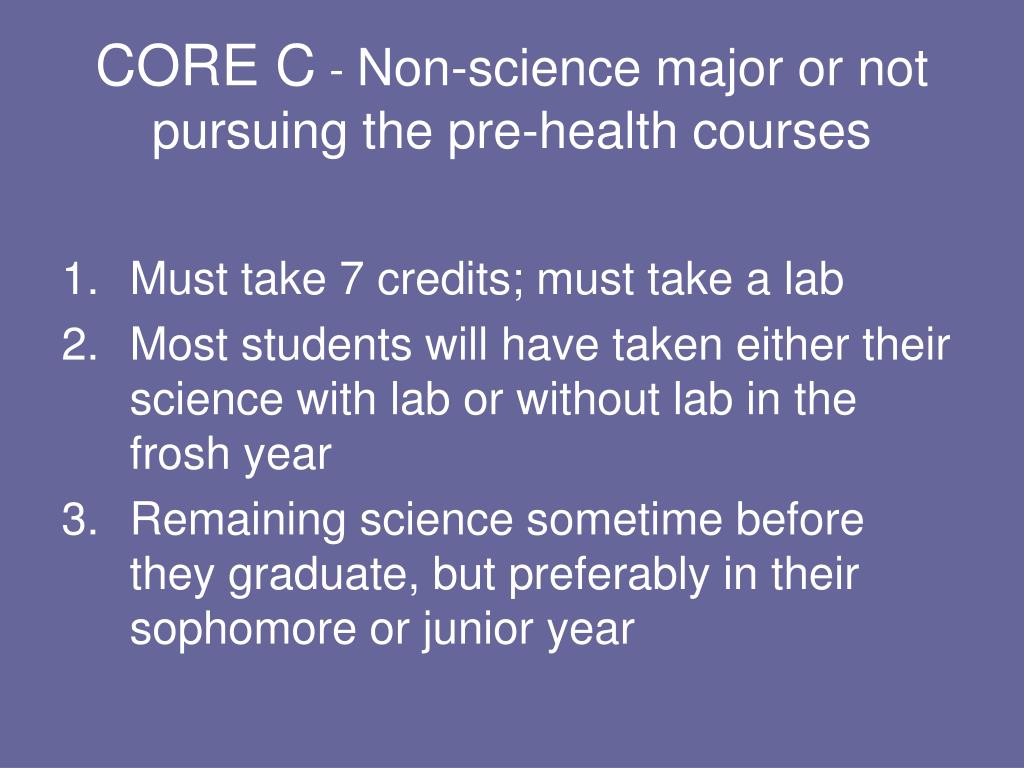 CORE C - Non-science major or not pursuing the pre-health courses

1. Must take 7 credits; must take a lab
2. Most students will have taken either their science with lab or without lab in the frosh year
3. Remaining science sometime before they graduate, but preferably in their sophomore or junior year